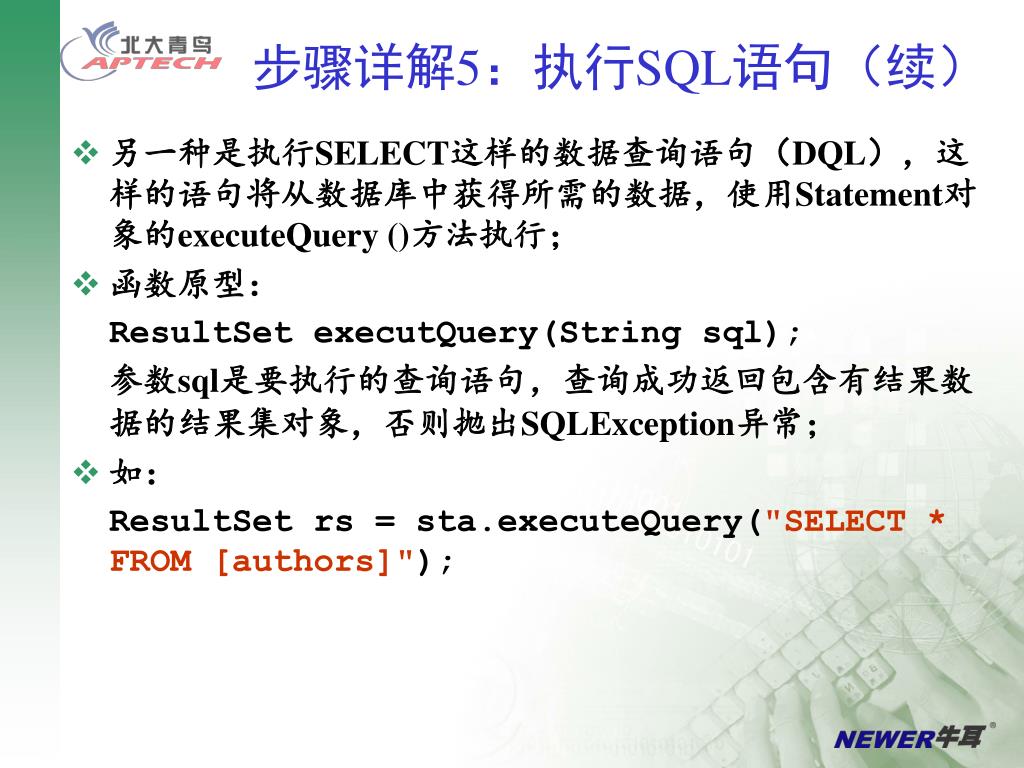 北大青鸟
APTECH

步骤详解5：执行SQL语句（续）

❖ 另一种是执行SELECT这样的数据查询语句（DQL），这样的语句将从数据库中获得所需的数据，使用Statement对象的executeQuery ()方法执行；

❖ 函数原型：

ResultSet executQuery(String sql);

参数sql是要执行的查询语句，查询成功返回包含有结果数据的结果集对象，否则抛出SQLException异常；

❖ 如：

ResultSet rs = sta.executeQuery("SELECT * FROM [authors]");

NEWER牛耳®